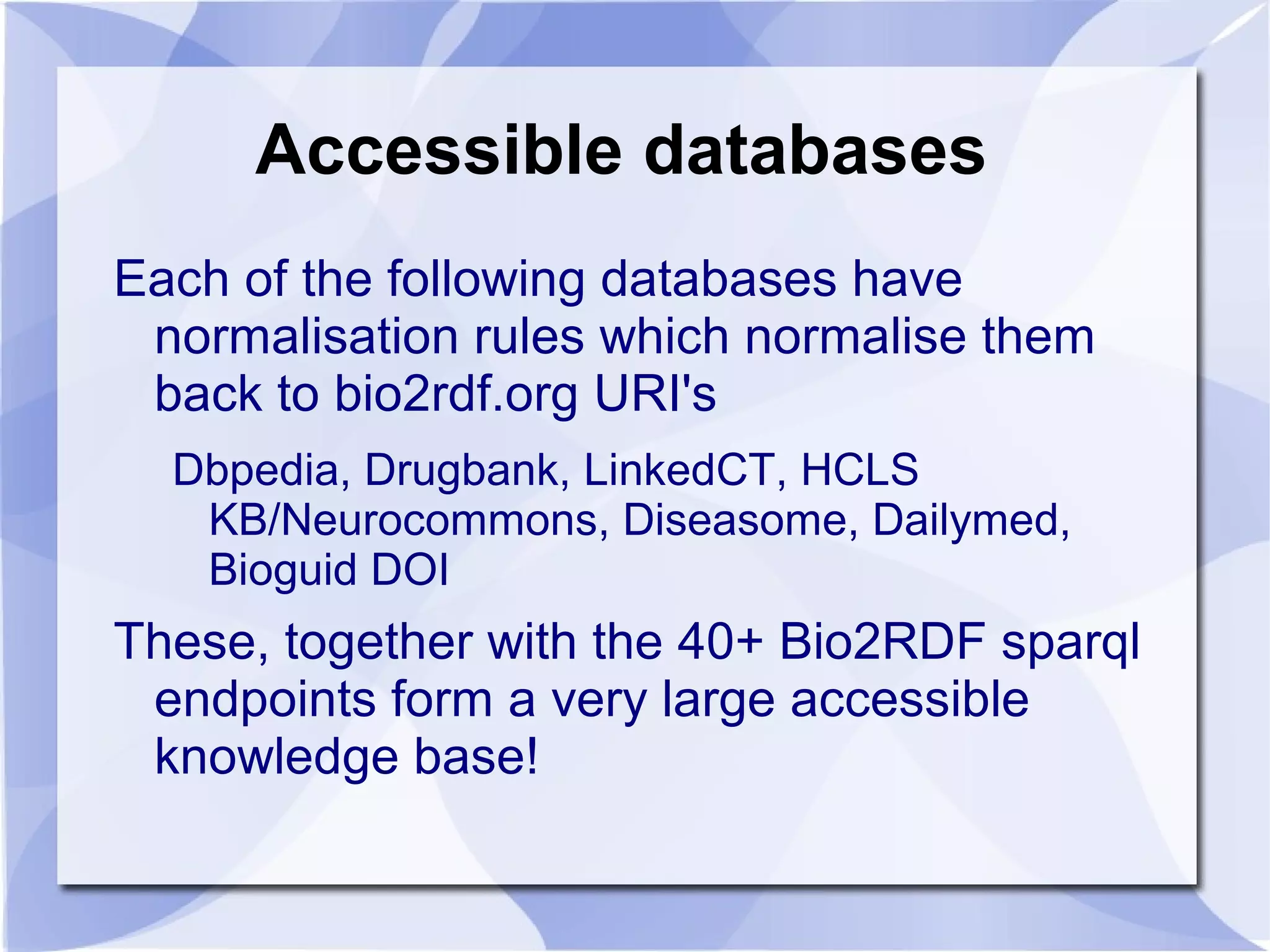 Accessible databases

Each of the following databases have normalisation rules which normalise them back to bio2rdf.org URI's

Dbpedia, Drugbank, LinkedCT, HCLS KB/Neurocommons, Diseasome, Dailymed, Bioguid DOI

These, together with the 40+ Bio2RDF sparql endpoints form a very large accessible knowledge base!